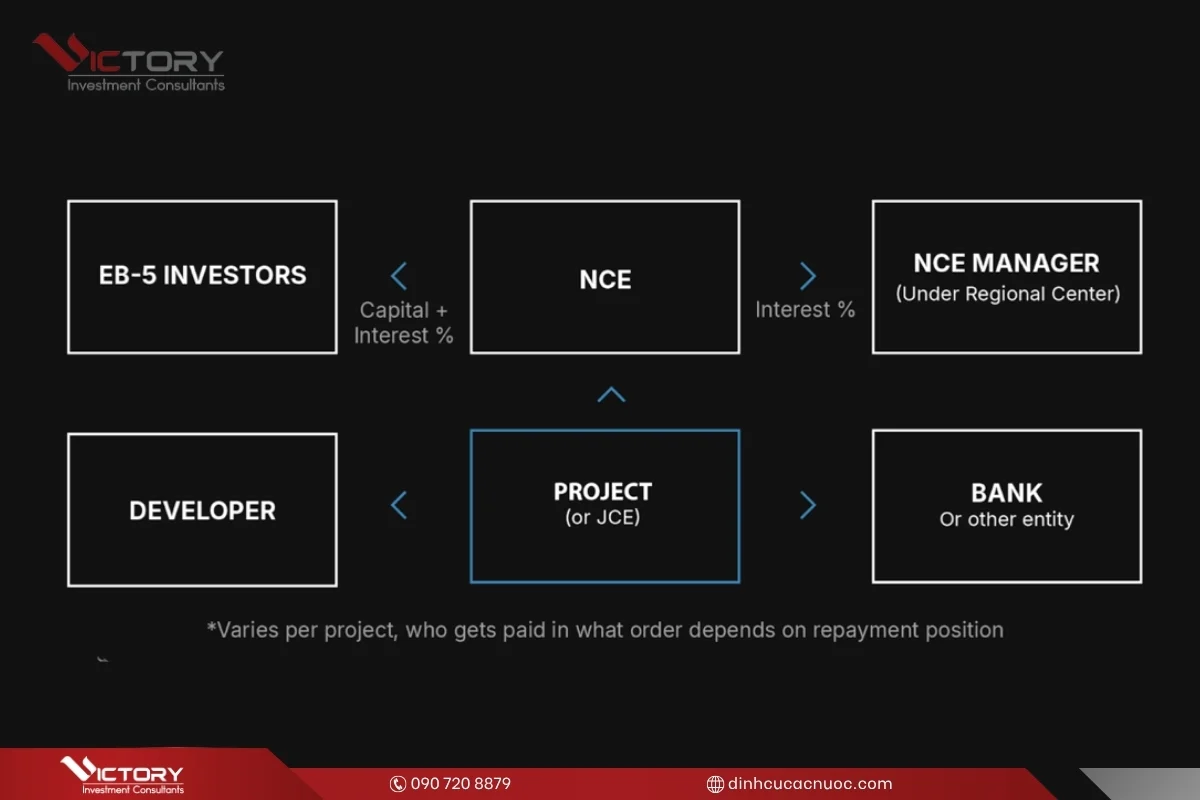 VICTORY
Investment Consultants

EB-5 INVESTORS

Capital + Interest %

NCE

Interest %

NCE MANAGER
(Under Regional Center)

DEVELOPER

PROJECT
(or JCE)

BANK
Or other entity

*Varies per project, who gets paid in what order depends on repayment position

VICTORY
Investment Consultants

090 720 8879

dinhcucacnuoc.com